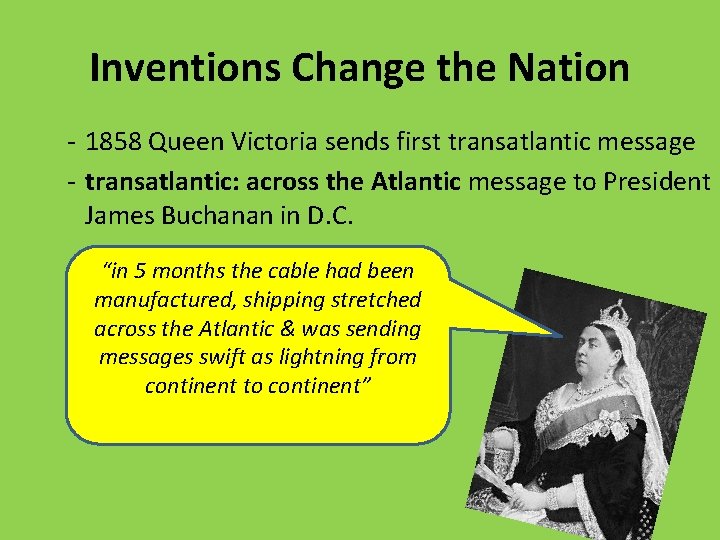 Inventions Change the Nation

- 1858 Queen Victoria sends first transatlantic message
- transatlantic: across the Atlantic message to President James Buchanan in D.C.

"in 5 months the cable had been manufactured, shipping stretched across the Atlantic & was sending messages swift as lightning from continent to continent"